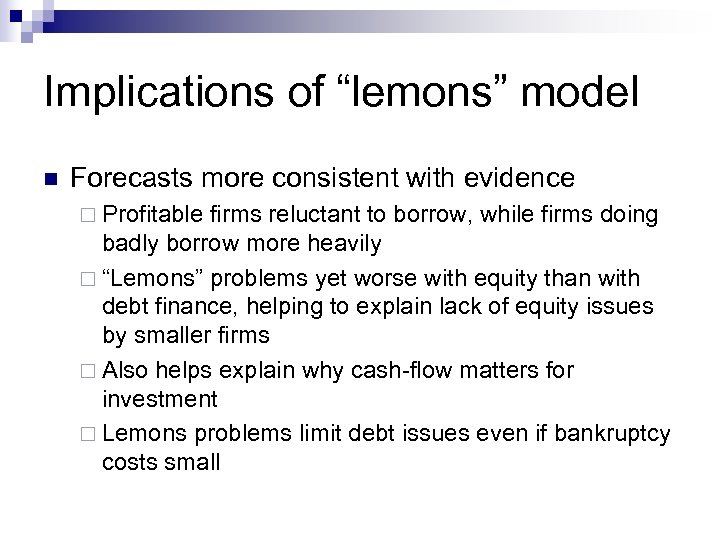 Implications of “lemons” model

Forecasts more consistent with evidence

Profitable firms reluctant to borrow, while firms doing badly borrow more heavily

“Lemons” problems yet worse with equity than with debt finance, helping to explain lack of equity issues by smaller firms

Also helps explain why cash-flow matters for investment

Lemons problems limit debt issues even if bankruptcy costs small